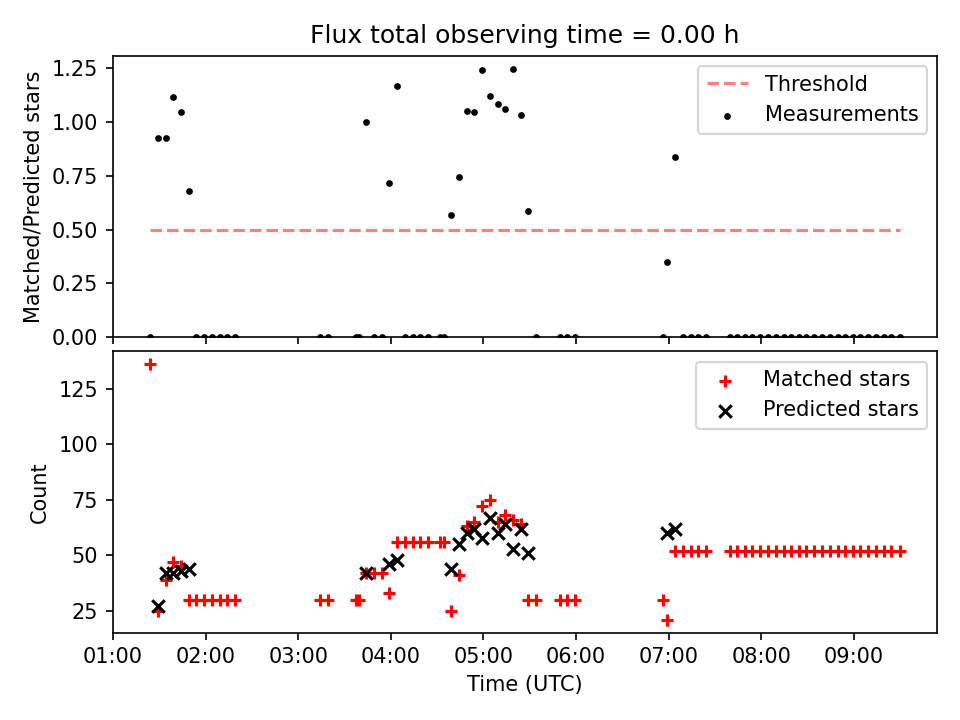 Flux total observing time = 0.00 h

Matched/Predicted stars

1.25
1.00
0.75
0.50
0.25
0.00

Threshold
Measurements

Count

125
100
75
50
25

Matched stars
Predicted stars

01:00 02:00 03:00 04:00 05:00 06:00 07:00 08:00 09:00

Time (UTC)